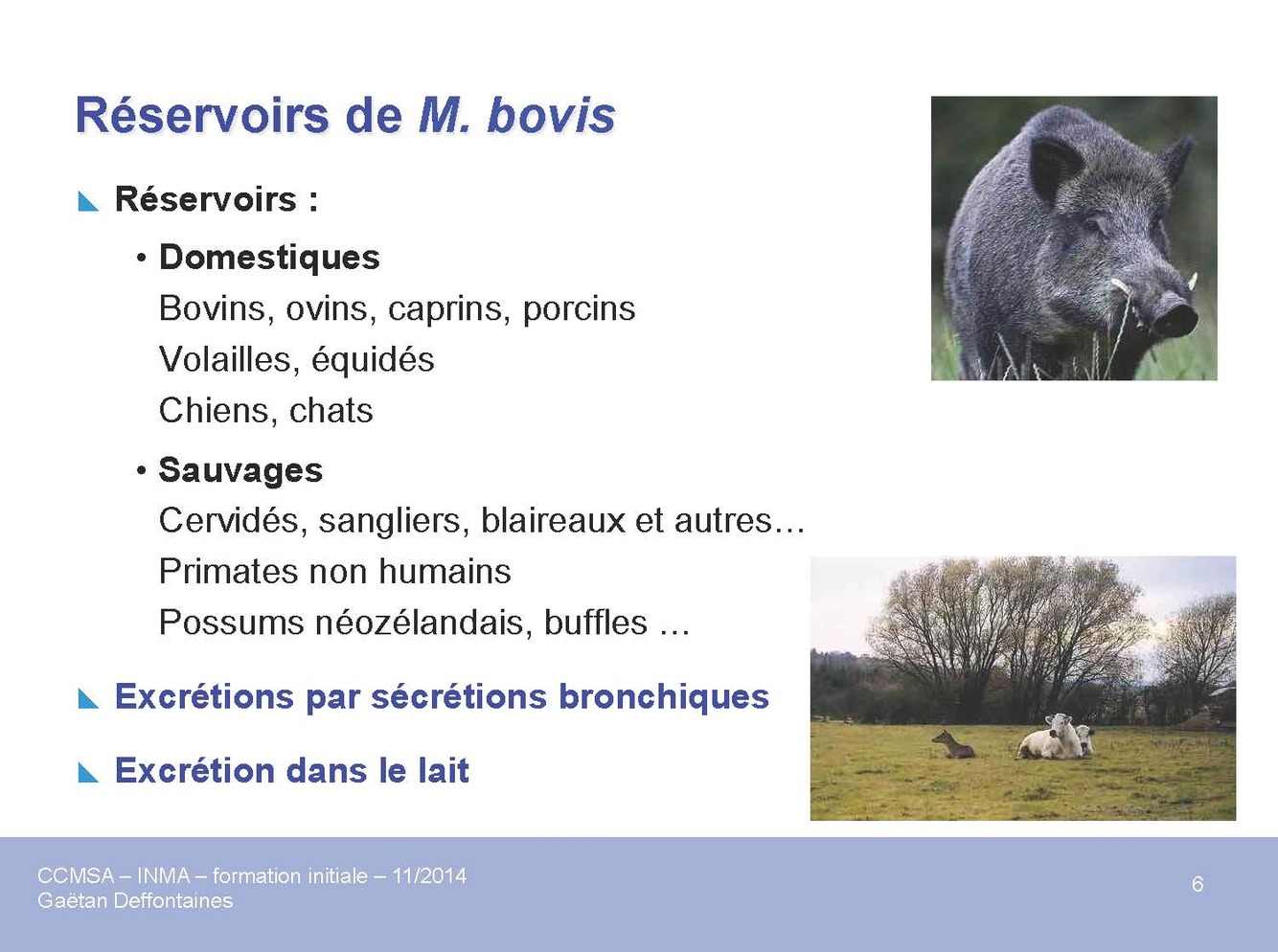 Réservoirs de M. bovis

Réservoirs :

• Domestiques
Bovins, ovins, caprins, porcins
Volailles, équidés
Chiens, chats

• Sauvages
Cervidés, sangliers, blaireaux et autres…
Primates non humains
Possums néozélandais, buffles …

Excrétions par sécrétions bronchiques

Excrétion dans le lait

CCMSA – INMA – formation initiale – 11/2014
Gaëtan Deffontaines

6